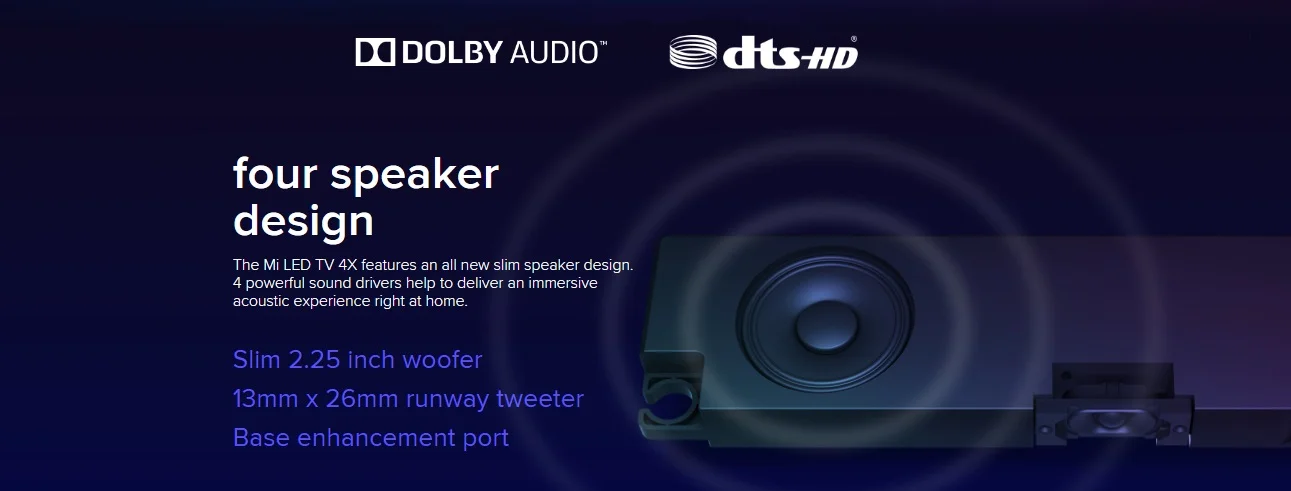 DOLBY AUDIO™

dts-HD®

four speaker design

The Mi LED TV 4X features an all new slim speaker design. 4 powerful sound drivers help to deliver an immersive acoustic experience right at home.

Slim 2.25 inch woofer

13mm x 26mm runway tweeter

Base enhancement port